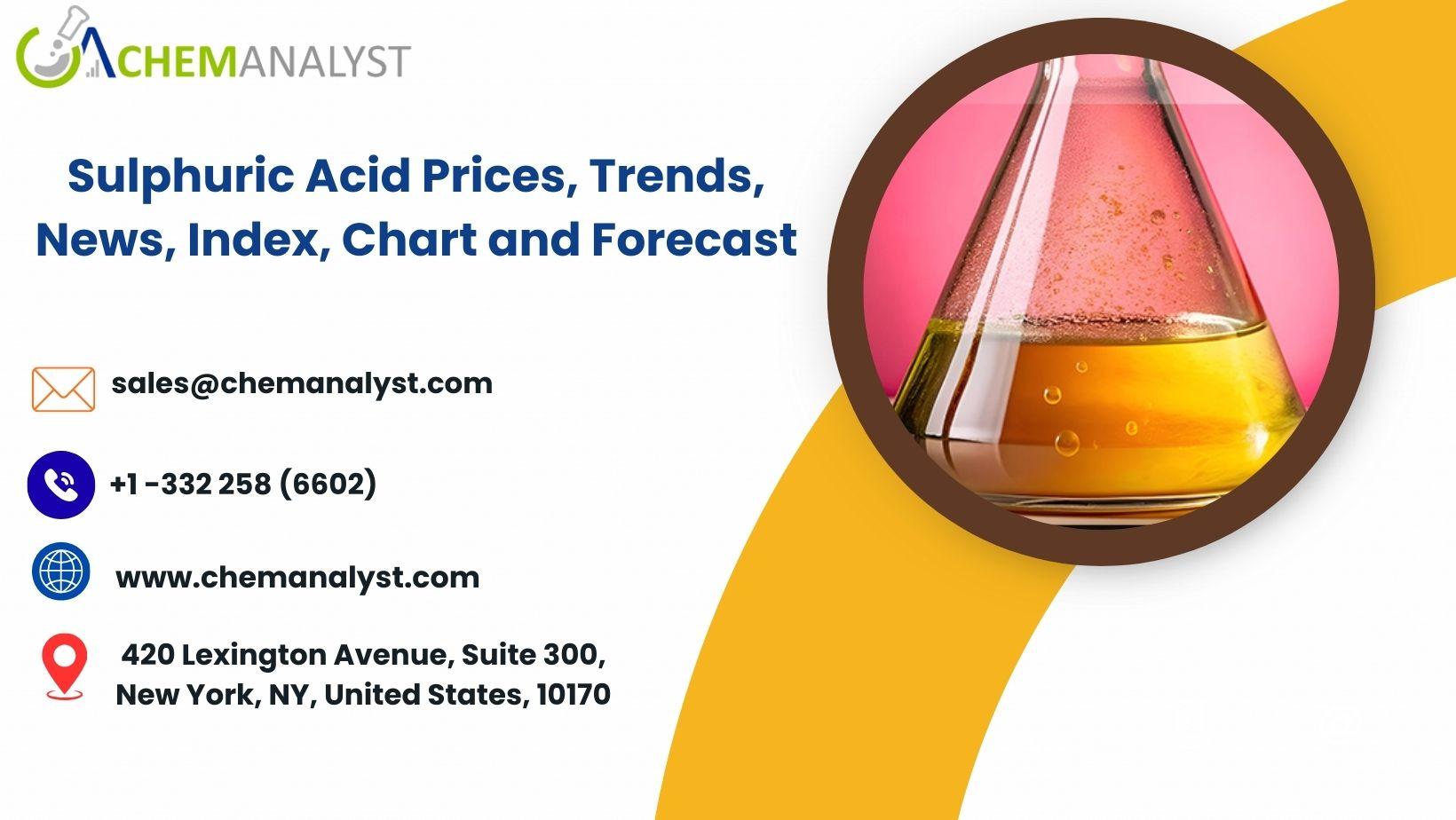 CHEMANALYST

Sulphuric Acid Prices, Trends, News, Index, Chart and Forecast

sales@chemanalyst.com

+1 -332 258 (6602)

www.chemanalyst.com

420 Lexington Avenue, Suite 300, New York, NY, United States, 10170